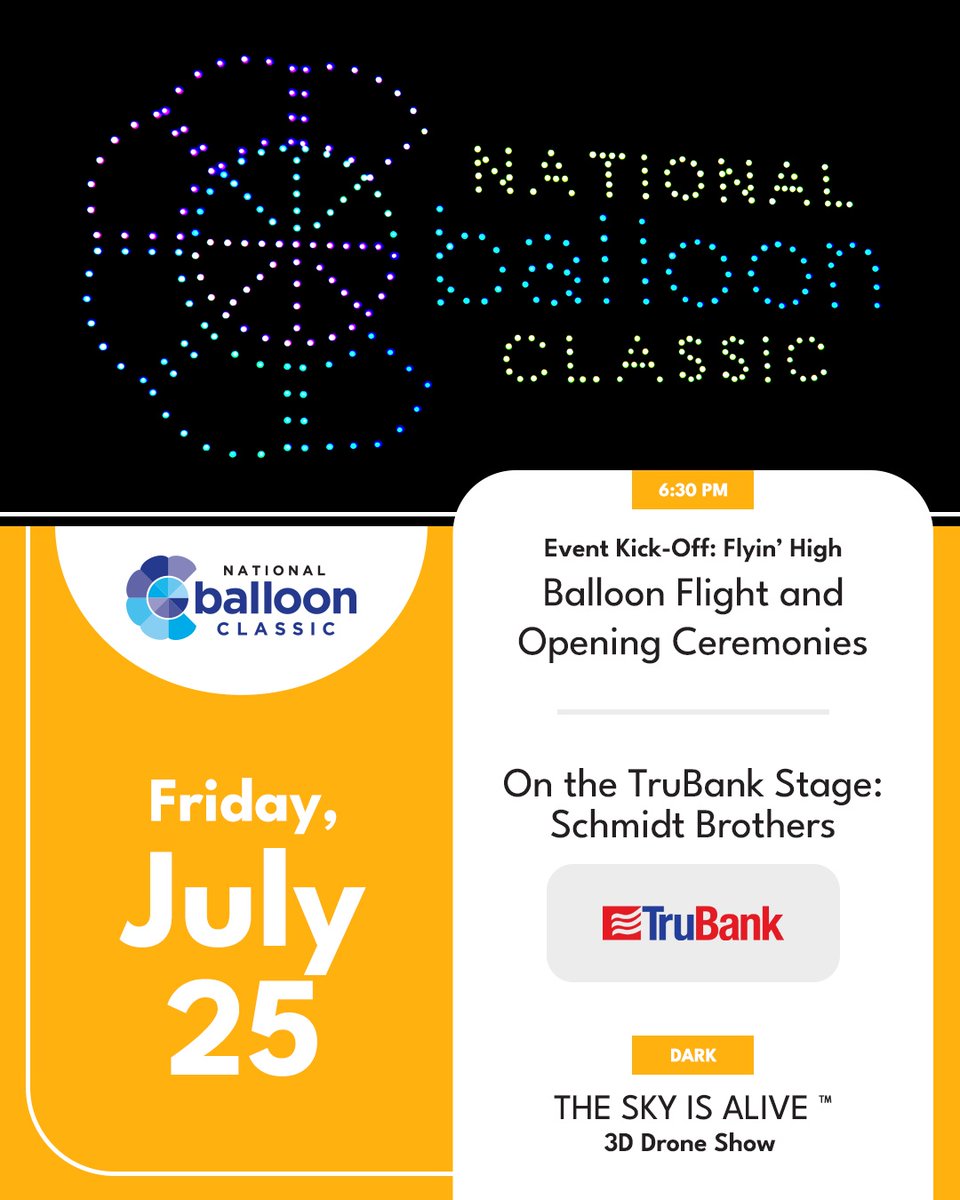 NATIONAL balloon CLASSIC

NATIONAL balloon CLASSIC

Friday, July 25

6:30 PM

Event Kick-Off: Flyin' High

Balloon Flight and Opening Ceremonies

On the TruBank Stage: Schmidt Brothers

TruBank

DARK

THE SKY IS ALIVE ™

3D Drone Show